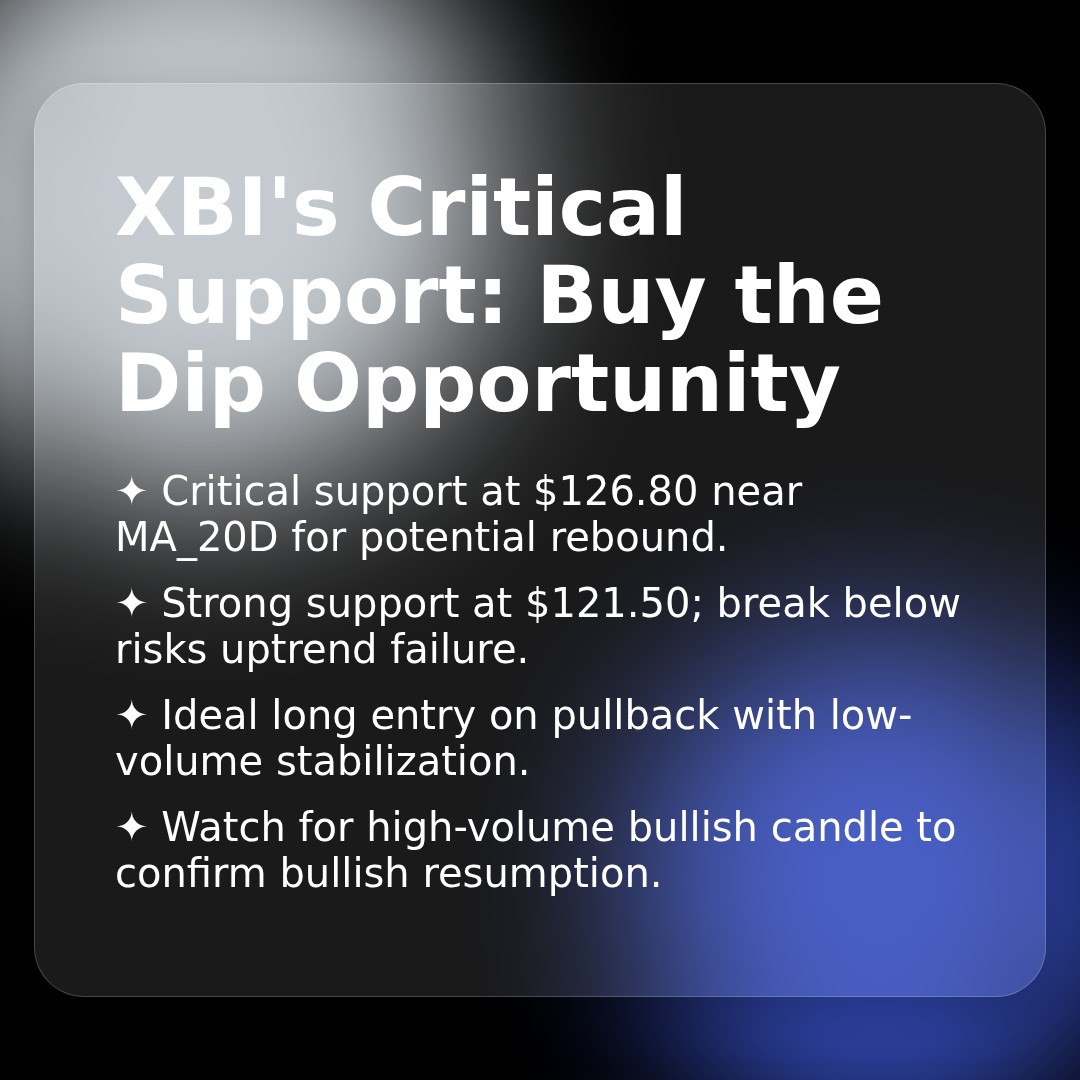 XBI's Critical Support: Buy the Dip Opportunity

✦ Critical support at \$126.80 near MA_20D for potential rebound.

✦ Strong support at \$121.50; break below risks uptrend failure.

✦ Ideal long entry on pullback with low-volume stabilization.

✦ Watch for high-volume bullish candle to confirm bullish resumption.